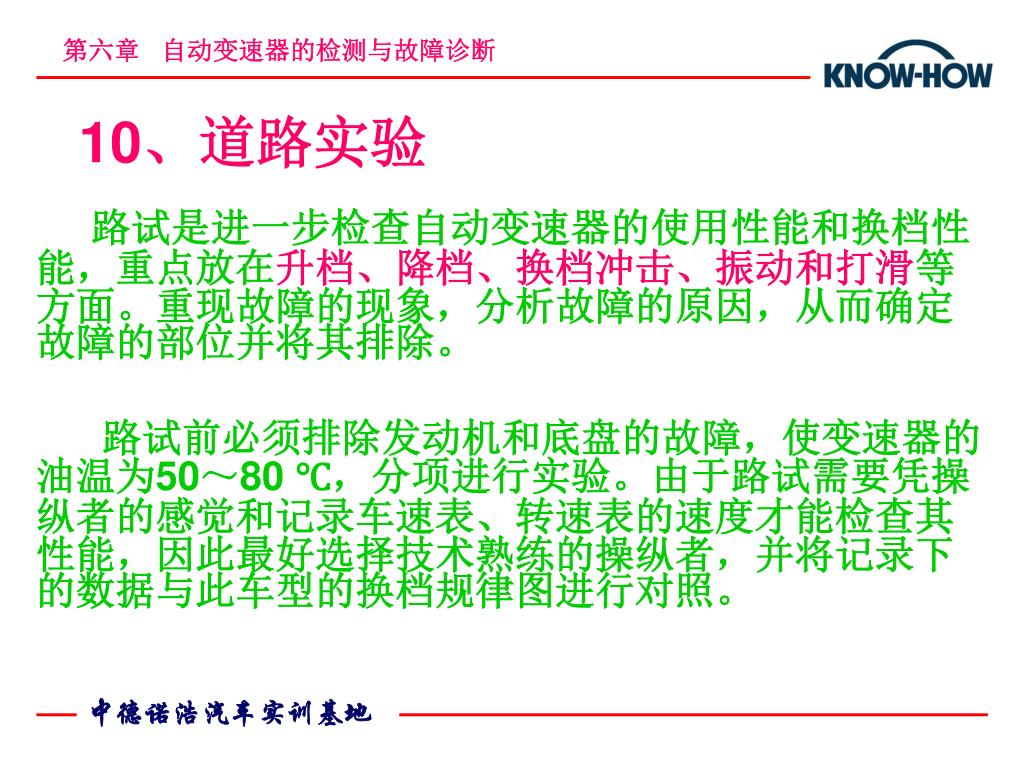 第六章　自动变速器的检测与故障诊断

KNOW-HOW

10、道路实验

路试是进一步检查自动变速器的使用性能和换档性能，重点放在升档、降档、换档冲击、振动和打滑等方面。重现故障的现象，分析故障的原因，从而确定故障的部位并将其排除。

路试前必须排除发动机和底盘的故障，使变速器的油温为50～80 ℃，分项进行实验。由于路试需要凭操纵者的感觉和记录车速表、转速表的速度才能检查其性能，因此最好选择技术熟练的操纵者，并将记录下的数据与此车型的换档规律图进行对照。

中德诺浩汽车实训基地